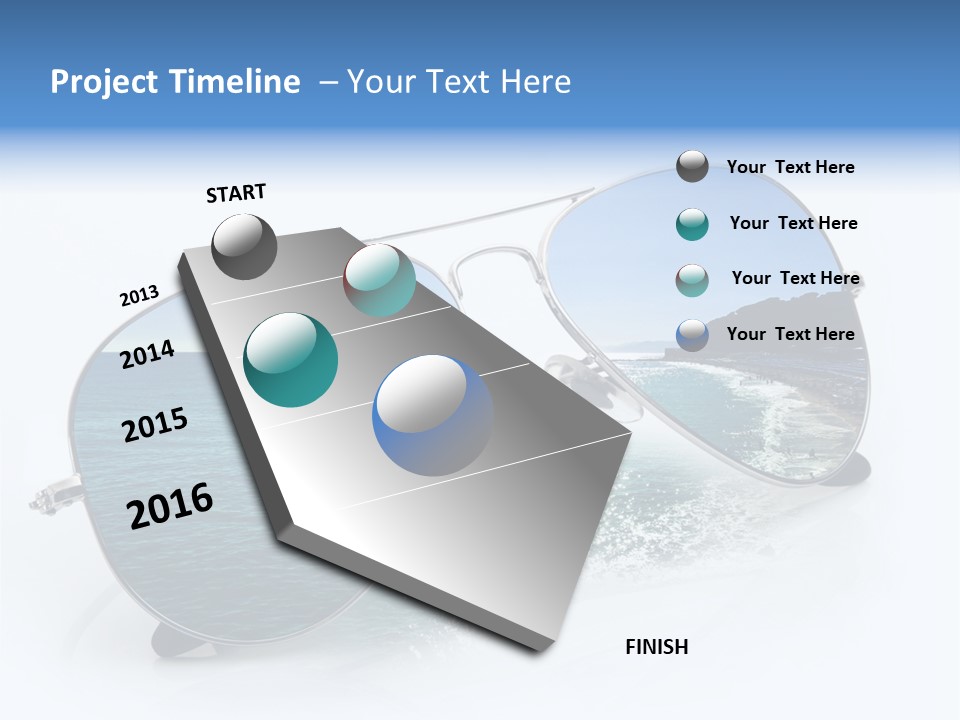 Project Timeline – Your Text Here

START

2013

2014

2015

2016

FINISH

Your Text Here

Your Text Here

Your Text Here

Your Text Here